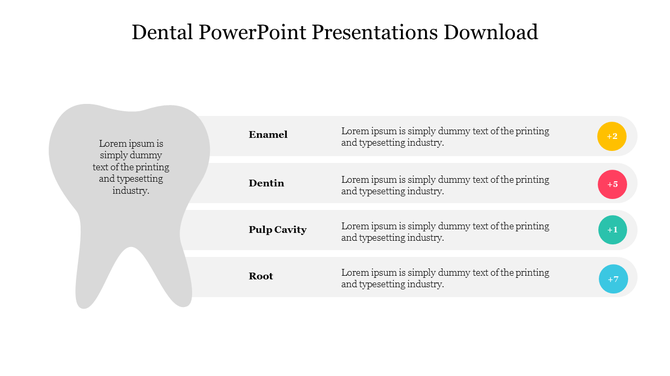 Dental PowerPoint Presentations Download

Lorem ipsum is simply dummy text of the printing and typesetting industry.

Enamel

Lorem ipsum is simply dummy text of the printing and typesetting industry.

+2

Dentin

Lorem ipsum is simply dummy text of the printing and typesetting industry.

+5

Pulp Cavity

Lorem ipsum is simply dummy text of the printing and typesetting industry.

+1

Root

Lorem ipsum is simply dummy text of the printing and typesetting industry.

+7